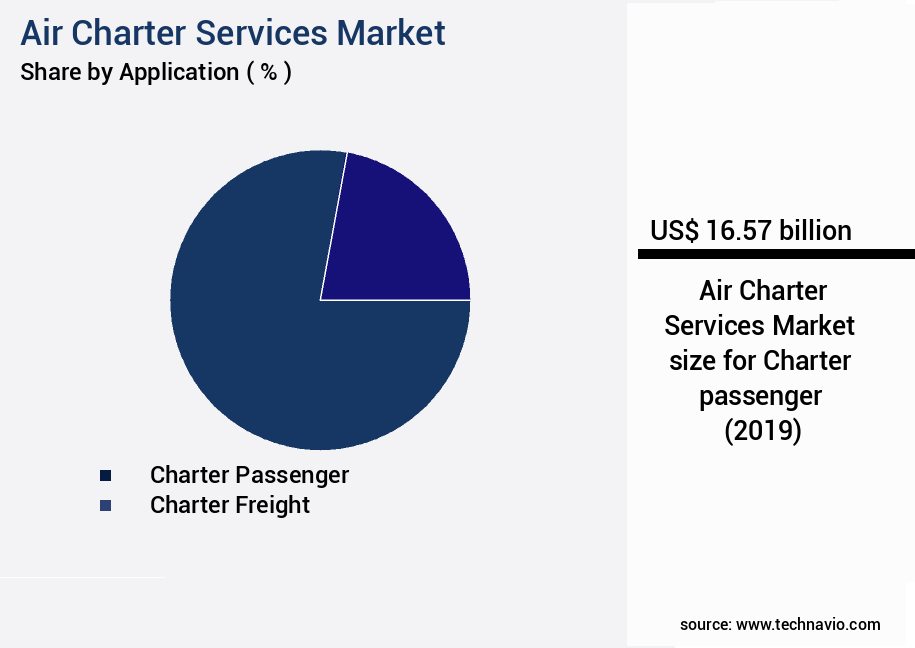 Air Charter Services Market
Share by Application ( % )

Charter Passenger
Charter Freight

US$ 16.57 billion

Air Charter Services Market size for Charter passenger (2019)

source: www.technavio.com